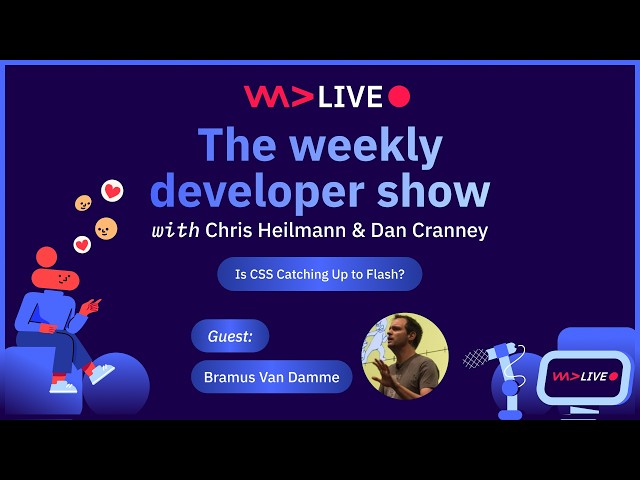 WM>LIVE

The weekly developer show

with Chris Heilmann & Dan Cranney

Is CSS Catching Up to Flash?

Guest:

Bramus Van Damme

WM>LIVE